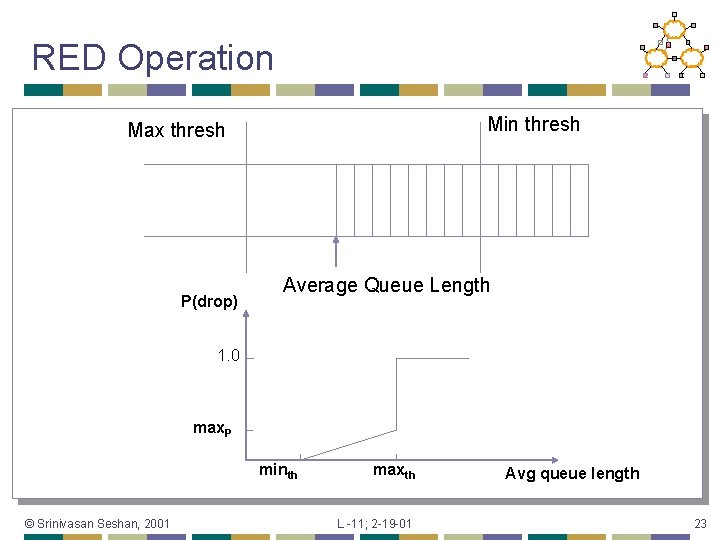 RED Operation

Max thresh

Min thresh

Average Queue Length

P(drop)

1.0

$max_P$

$min_{th}$

$max_{th}$

Avg queue length

© Srinivasan Seshan, 2001

L -11; 2-19-01

23